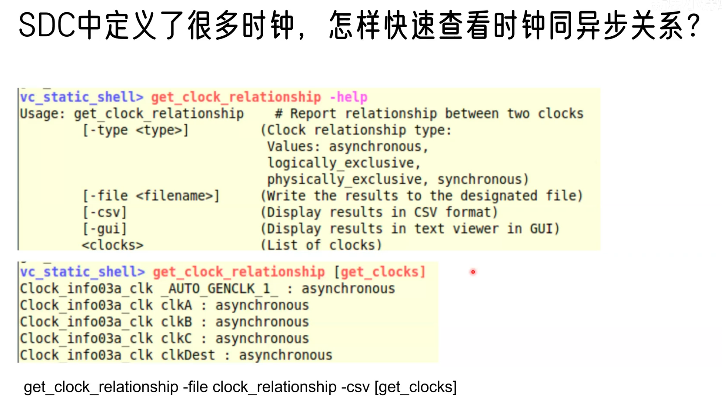 SDC中定义了很多时钟，怎样快速查看时钟同异步关系？

vc_static_shell> get_clock_relationship -help
Usage: get_clock_relationship    # Report relationship between two clocks
        [-type <type>]           (Clock relationship type:
                                  Values: asynchronous,
                                  logically_exclusive,
                                  physically_exclusive, synchronous)
        [-file <filename>]       (Write the results to the designated file)
        [-csv]                   (Display results in CSV format)
        [-gui]                   (Display results in text viewer in GUI)
        <clocks>                 (List of clocks)

vc_static_shell> get_clock_relationship [get_clocks]
Clock_info03a_clk _AUTO_GENCLK_1_ : asynchronous
Clock_info03a_clk clkA : asynchronous
Clock_info03a_clk clkB : asynchronous
Clock_info03a_clk clkC : asynchronous
Clock_info03a_clk clkDest : asynchronous

get_clock_relationship -file clock_relationship -csv [get_clocks]